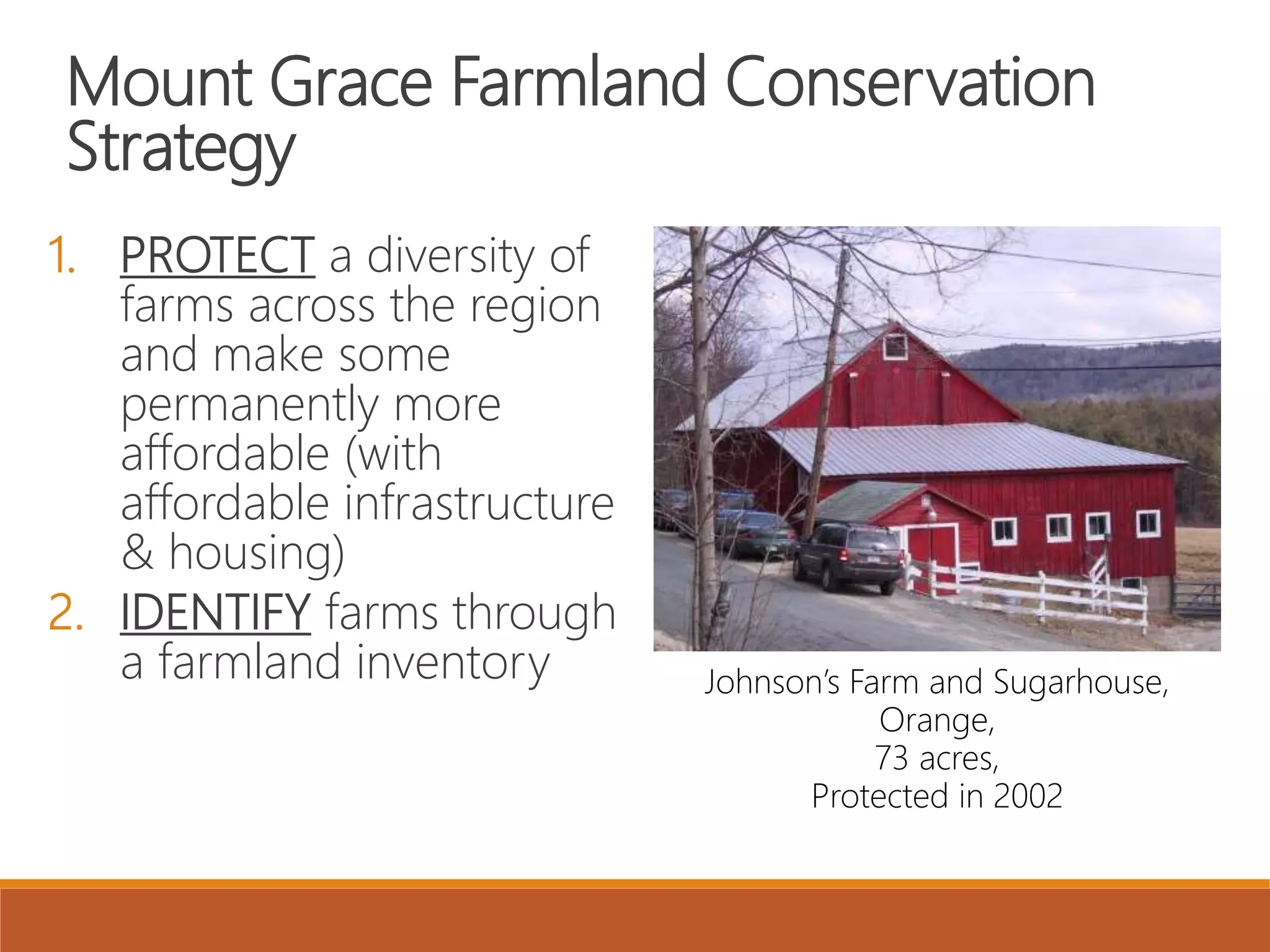 Mount Grace Farmland Conservation Strategy

1. PROTECT a diversity of farms across the region and make some permanently more affordable (with affordable infrastructure & housing)
2. IDENTIFY farms through a farmland inventory

Johnson's Farm and Sugarhouse,
Orange,
73 acres,
Protected in 2002